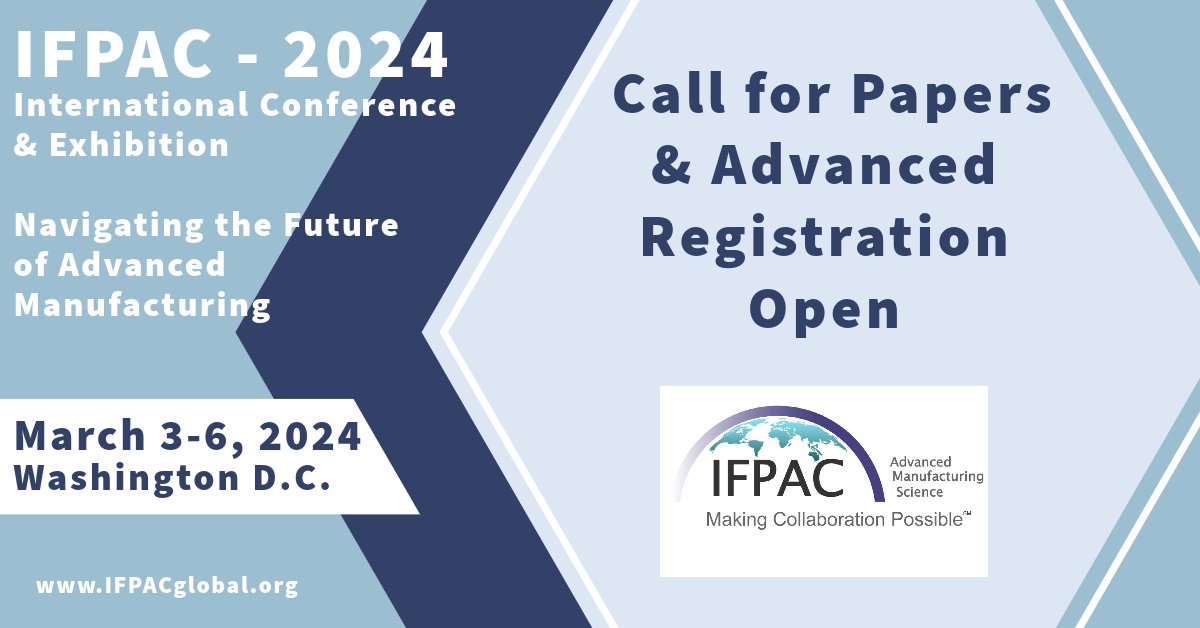 IFPAC - 2024
International Conference & Exhibition

Navigating the Future of Advanced Manufacturing

March 3-6, 2024
Washington D.C.

www.IFPACglobal.org

Call for Papers & Advanced Registration Open

IFPAC
Advanced Manufacturing Science
Making Collaboration Possible℠